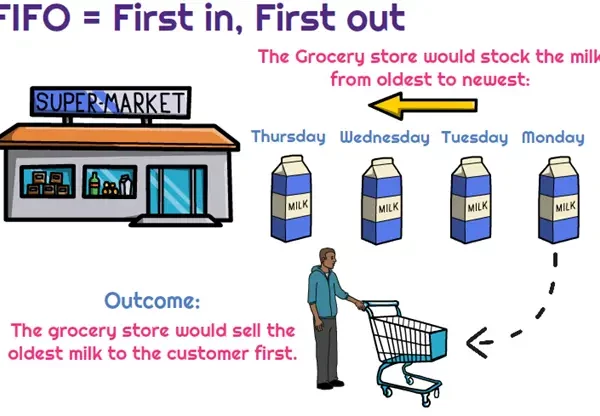 FIFO = First in, First out

The Grocery store would stock the milk from oldest to newest:

SUPER-MARKET

Thursday Wednesday Tuesday Monday

MILK MILK MILK MILK

Outcome:
The grocery store would sell the oldest milk to the customer first.